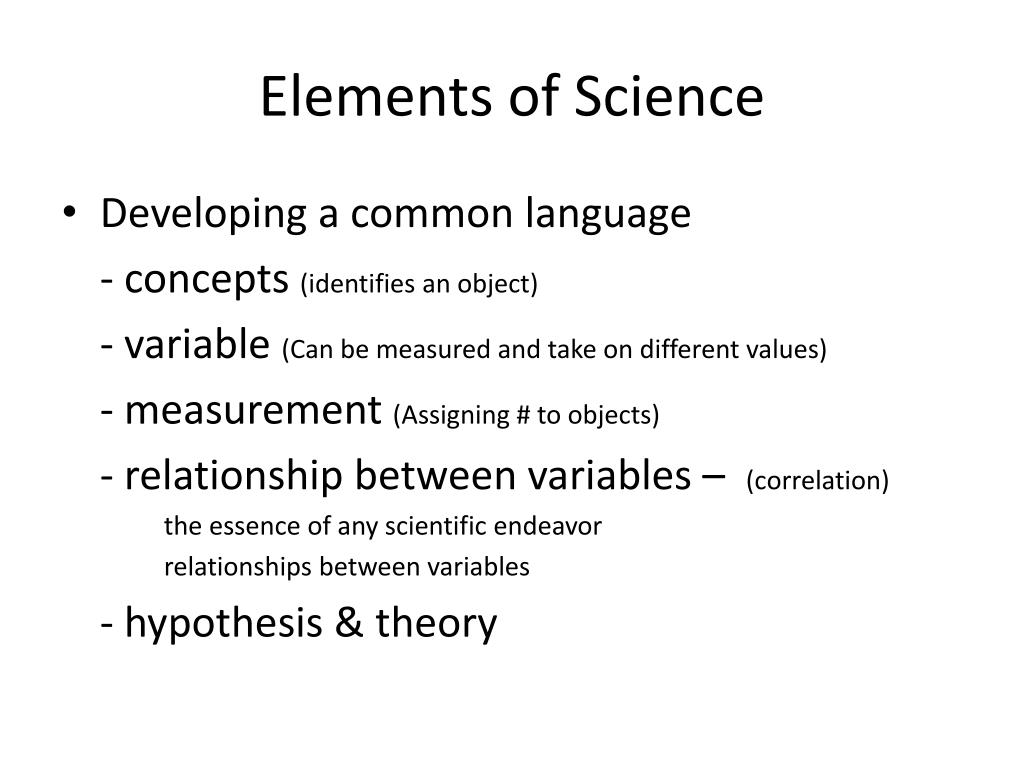 Elements of Science

• Developing a common language

- concepts (identifies an object)

- variable (Can be measured and take on different values)

- measurement (Assigning # to objects)

- relationship between variables – (correlation)

the essence of any scientific endeavor

relationships between variables

- hypothesis & theory